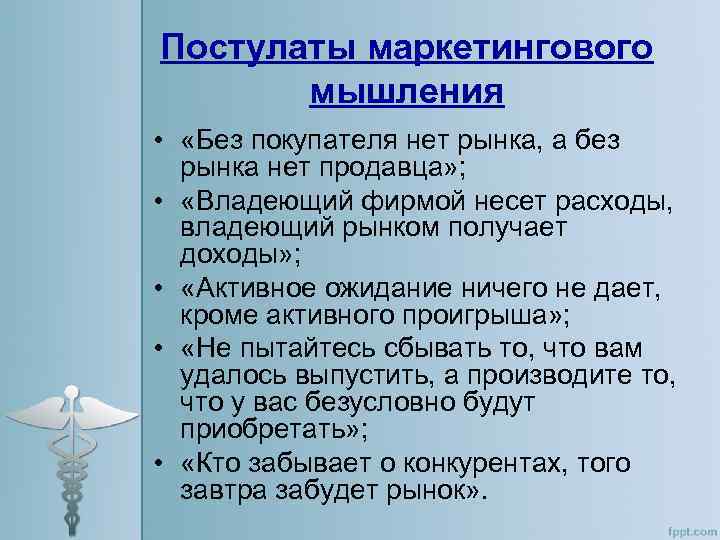 Постулаты маркетингового мышления

• «Без покупателя нет рынка, а без рынка нет продавца»;
• «Владеющий фирмой несет расходы, владеющий рынком получает доходы»;
• «Активное ожидание ничего не дает, кроме активного проигрыша»;
• «Не пытайтесь сбывать то, что вам удалось выпустить, а производите то, что у вас безусловно будут приобретать»;
• «Кто забывает о конкурентах, того завтра забудет рынок».

fppt.com